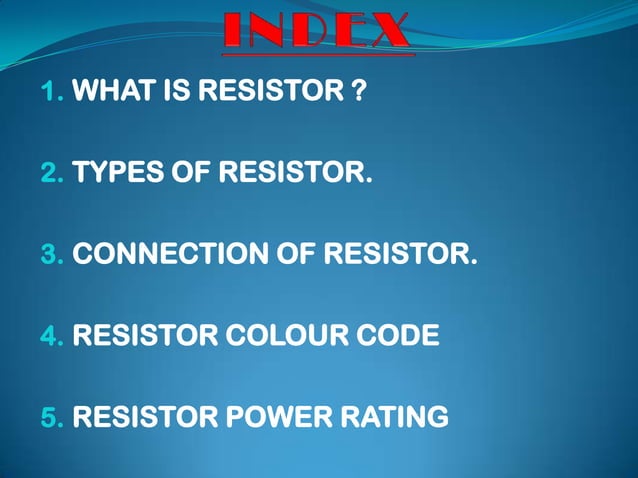 INDEX

1. WHAT IS RESISTOR ?

2. TYPES OF RESISTOR.

3. CONNECTION OF RESISTOR.

4. RESISTOR COLOUR CODE

5. RESISTOR POWER RATING